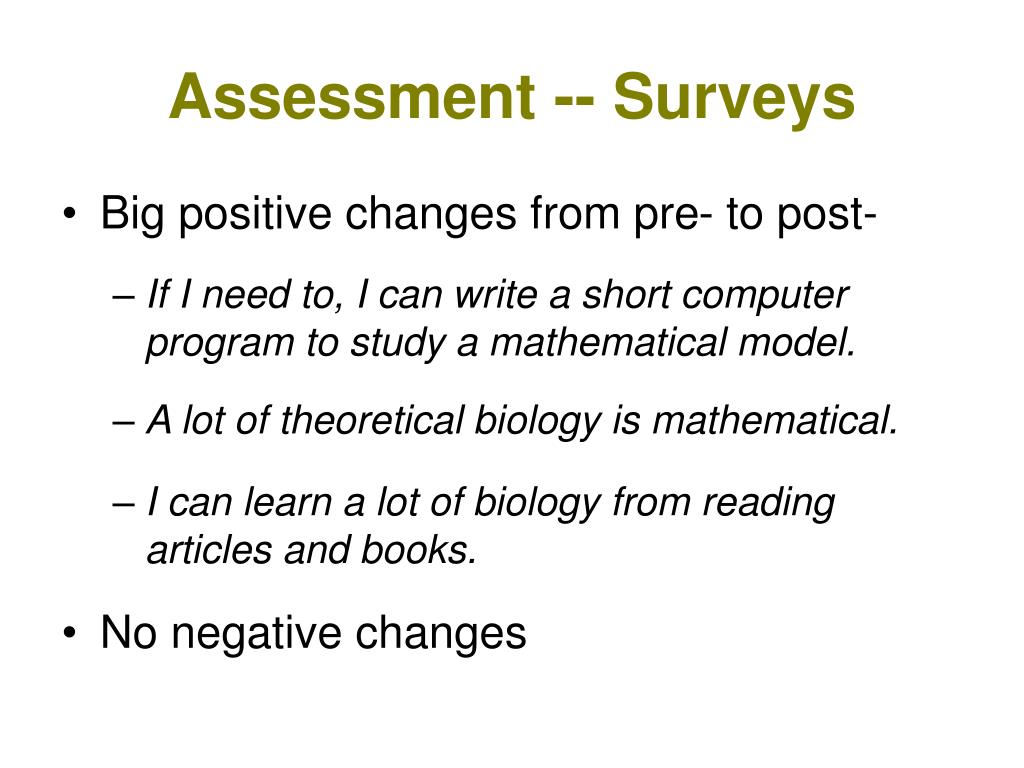 Assessment -- Surveys

• Big positive changes from pre- to post-

– If I need to, I can write a short computer program to study a mathematical model.

– A lot of theoretical biology is mathematical.

– I can learn a lot of biology from reading articles and books.

• No negative changes